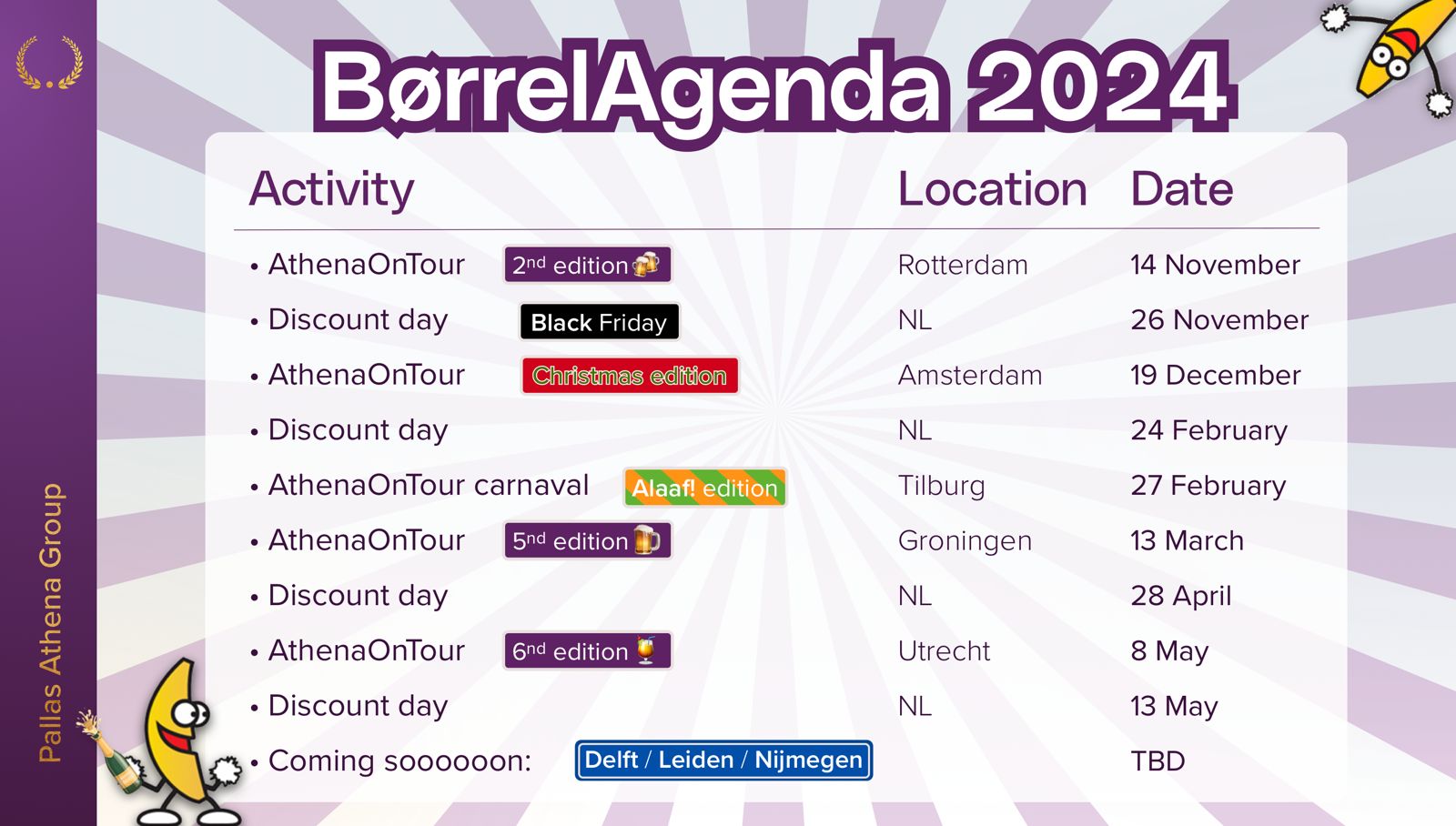 Pallas Athena Group

BørrelAgenda 2024

| Activity | Location | Date |
|---|---|---|
| • AthenaOnTour 2nd edition | Rotterdam | 14 November |
| • Discount day Black Friday | NL | 26 November |
| • AthenaOnTour Christmas edition | Amsterdam | 19 December |
| • Discount day | NL | 24 February |
| • AthenaOnTour carnaval Alaaf! edition | Tilburg | 27 February |
| • AthenaOnTour 5nd edition | Groningen | 13 March |
| • Discount day | NL | 28 April |
| • AthenaOnTour 6nd edition | Utrecht | 8 May |
| • Discount day | NL | 13 May |
| • Coming soooooon: Delft / Leiden / Nijmegen | | TBD |